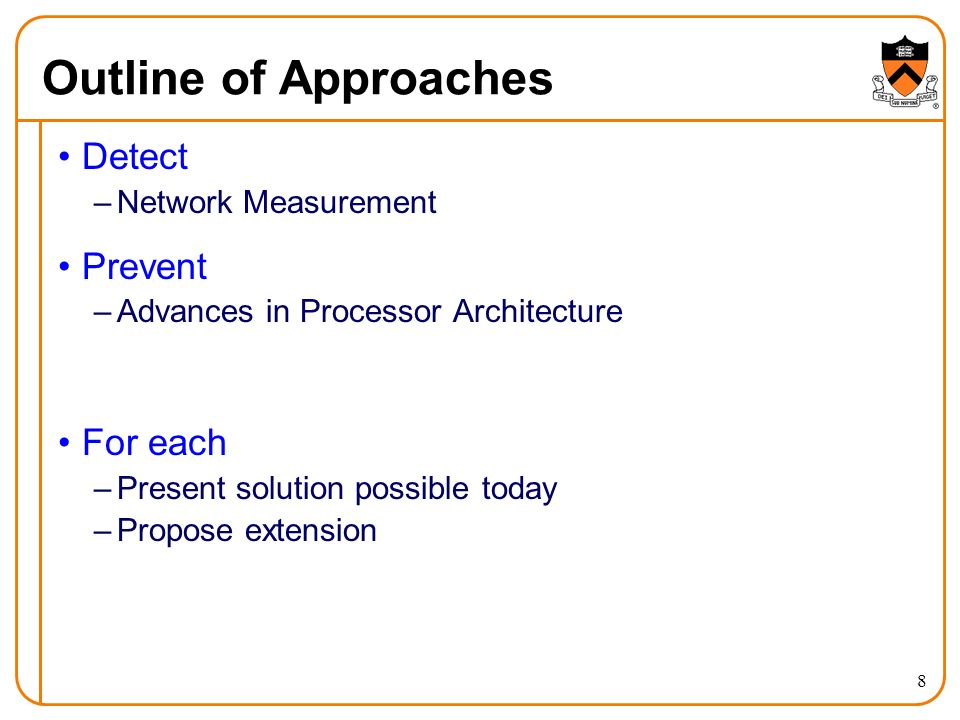 Outline of Approaches

• Detect
– Network Measurement

• Prevent
– Advances in Processor Architecture

• For each
– Present solution possible today
– Propose extension

8